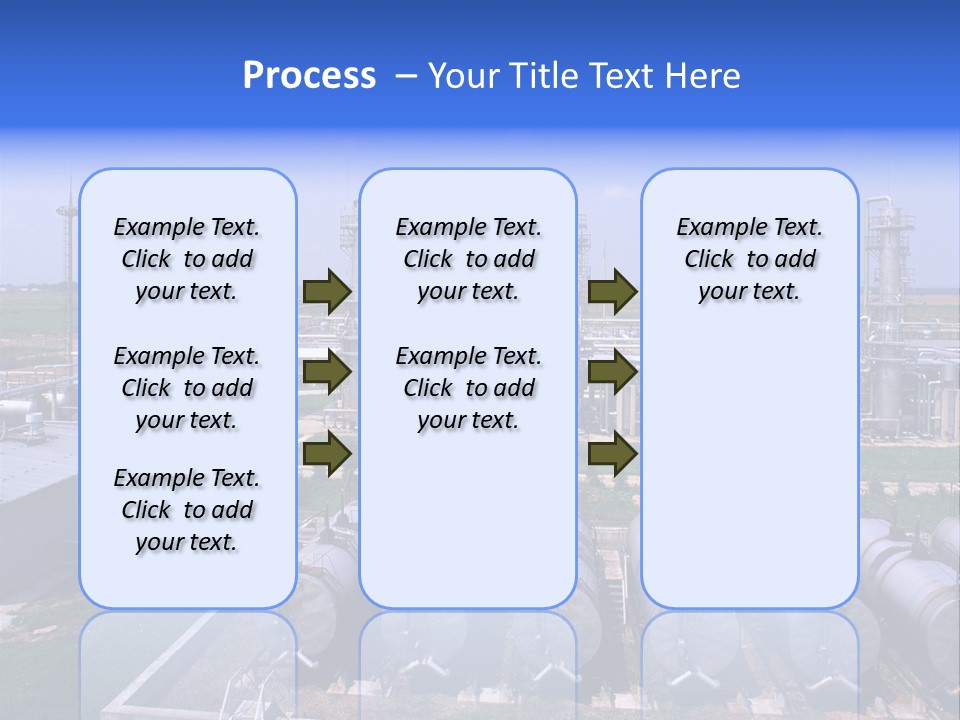 Process – Your Title Text Here

Example Text. Click to add your text.

Example Text. Click to add your text.

Example Text. Click to add your text.

Example Text. Click to add your text.

Example Text. Click to add your text.

Example Text. Click to add your text.